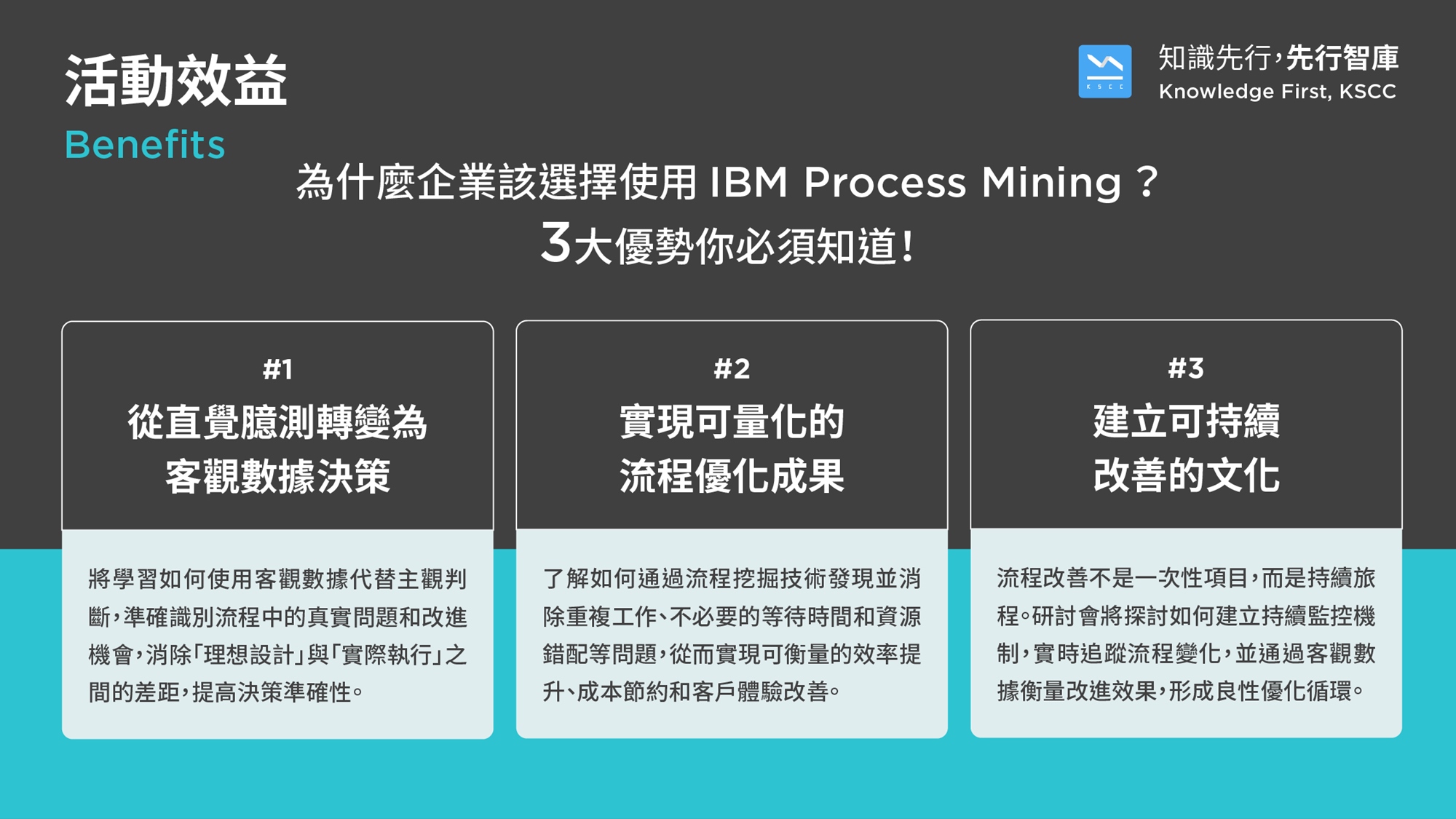 活動效益
Benefits

KSCC
知識先行，先行智庫
Knowledge First, KSCC

為什麼企業該選擇使用 IBM Process Mining？
3大優勢你必須知道！

#1
從直覺臆測轉變為客觀數據決策

將學習如何使用客觀數據代替主觀判斷，準確識別流程中的真實問題和改進機會，消除「理想設計」與「實際執行」之間的差距，提高決策準確性。

#2
實現可量化的流程優化成果

了解如何通過流程挖掘技術發現並消除重複工作、不必要的等待時間和資源錯配等問題，從而實現可衡量的效率提升、成本節約和客戶體驗改善。

#3
建立可持續改善的文化

流程改善不是一次性項目，而是持續旅程。研討會將探討如何建立持續監控機制，實時追蹤流程變化，並通過客觀數據衡量改進效果，形成良性優化循環。